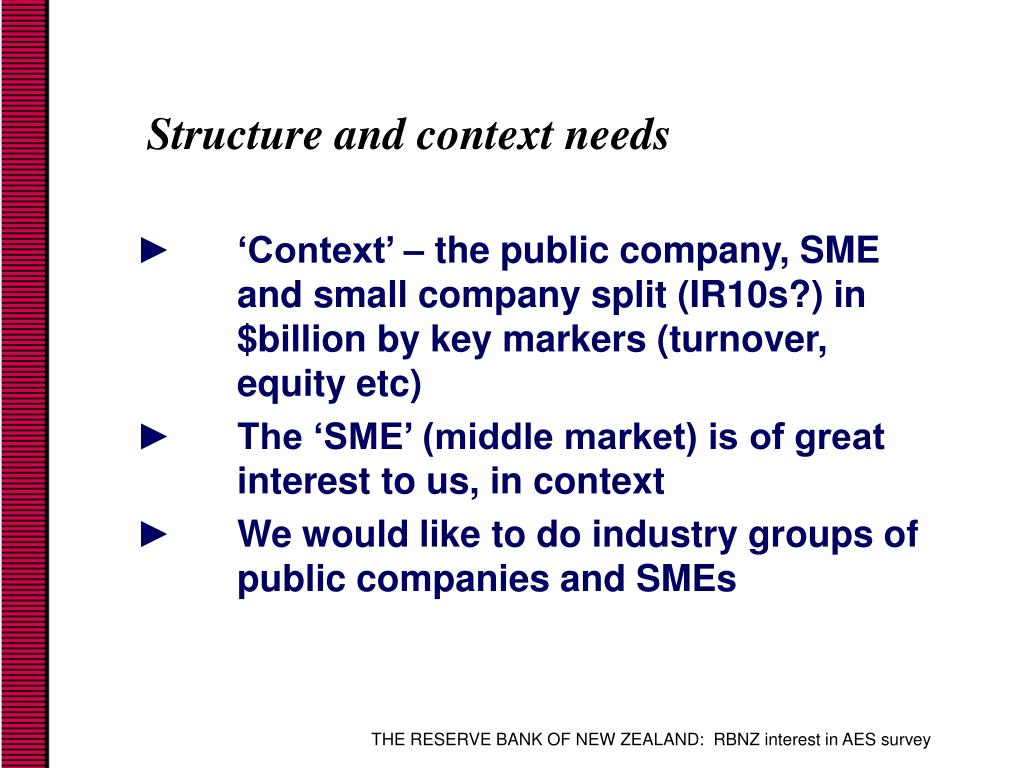 Structure and context needs

► ‘Context’ – the public company, SME and small company split (IR10s?) in \$billion by key markers (turnover, equity etc)

► The ‘SME’ (middle market) is of great interest to us, in context

► We would like to do industry groups of public companies and SMEs

THE RESERVE BANK OF NEW ZEALAND: RBNZ interest in AES survey